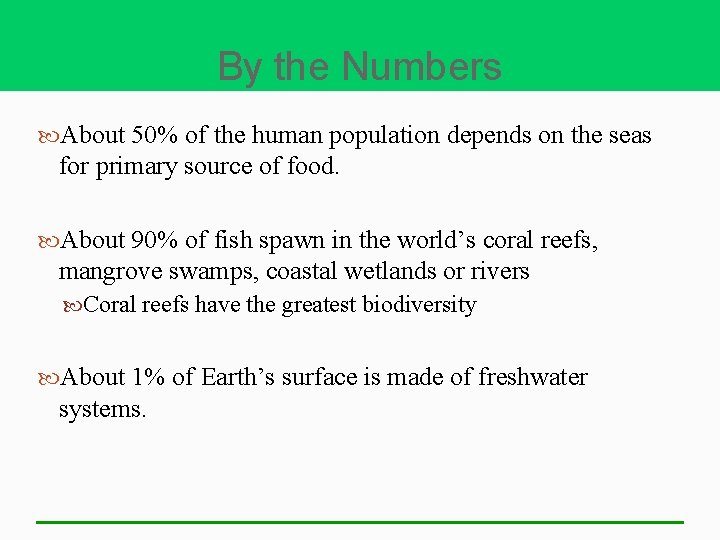 By the Numbers

About 50% of the human population depends on the seas for primary source of food.

About 90% of fish spawn in the world’s coral reefs, mangrove swamps, coastal wetlands or rivers

Coral reefs have the greatest biodiversity

About 1% of Earth’s surface is made of freshwater systems.